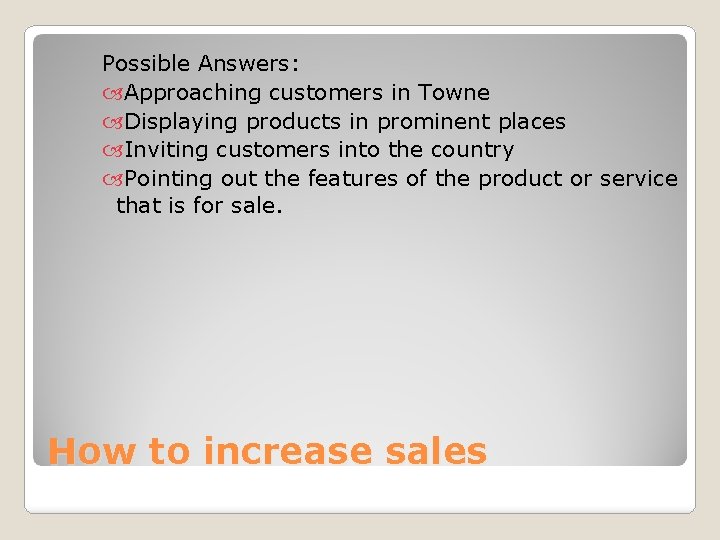 Possible Answers:
Approaching customers in Towne
Displaying products in prominent places
Inviting customers into the country
Pointing out the features of the product or service that is for sale.

How to increase sales